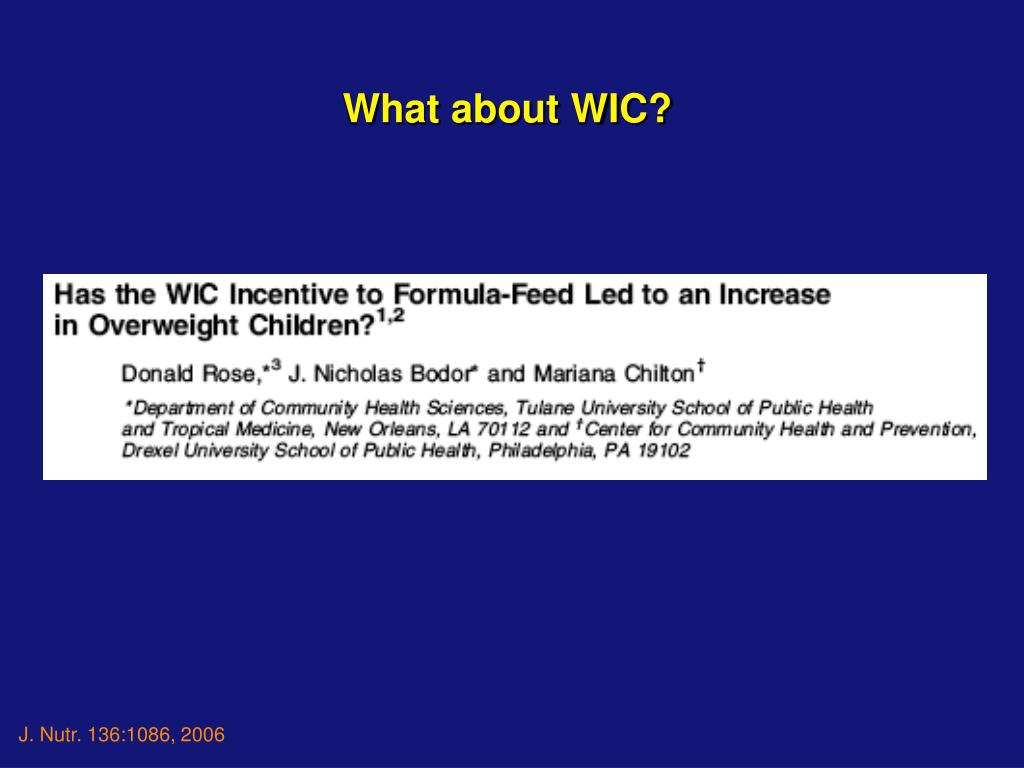 What about WIC?

Has the WIC Incentive to Formula-Feed Led to an Increase in Overweight Children?$^{1,2}$

Donald Rose,$^{*3}$ J. Nicholas Bodor$^{*}$ and Mariana Chilton$^{\dagger}$

$^{*}$Department of Community Health Sciences, Tulane University School of Public Health and Tropical Medicine, New Orleans, LA 70112 and $^{\dagger}$Center for Community Health and Prevention, Drexel University School of Public Health, Philadelphia, PA 19102

J. Nutr. 136:1086, 2006